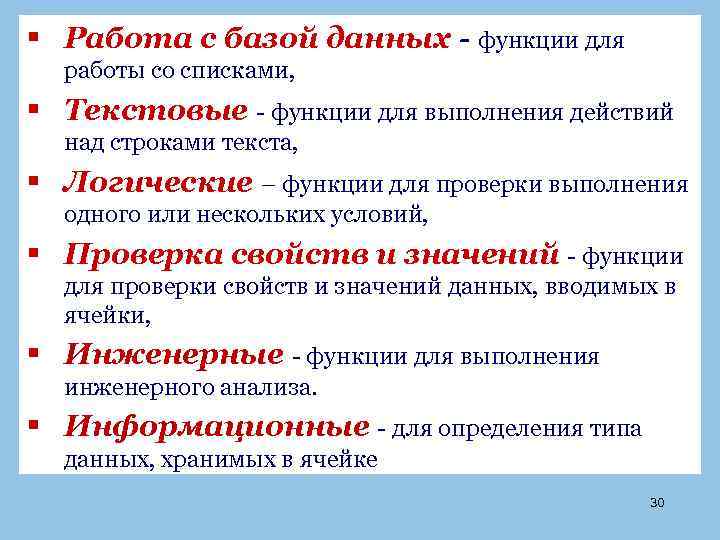 ▪ Работа с базой данных - функции для работы со списками,

▪ Текстовые - функции для выполнения действий над строками текста,

▪ Логические – функции для проверки выполнения одного или нескольких условий,

▪ Проверка свойств и значений - функции для проверки свойств и значений данных, вводимых в ячейки,

▪ Инженерные - функции для выполнения инженерного анализа.

▪ Информационные - для определения типа данных, хранимых в ячейке

30